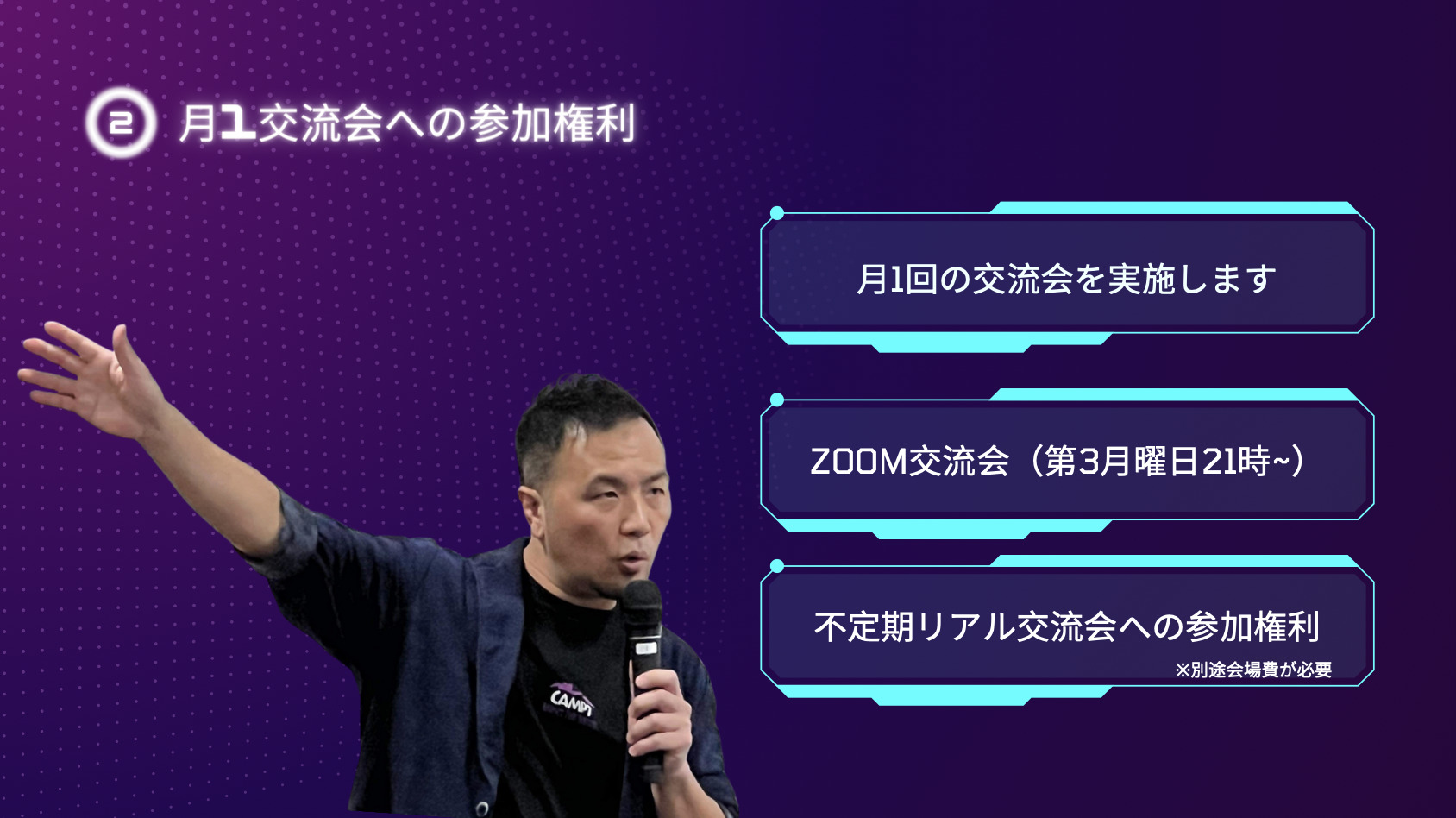 ② 月1交流会への参加権利

月1回の交流会を実施します

ZOOM交流会（第3月曜日21時~）

不定期リアル交流会への参加権利
※別途会場費が必要

CAMP